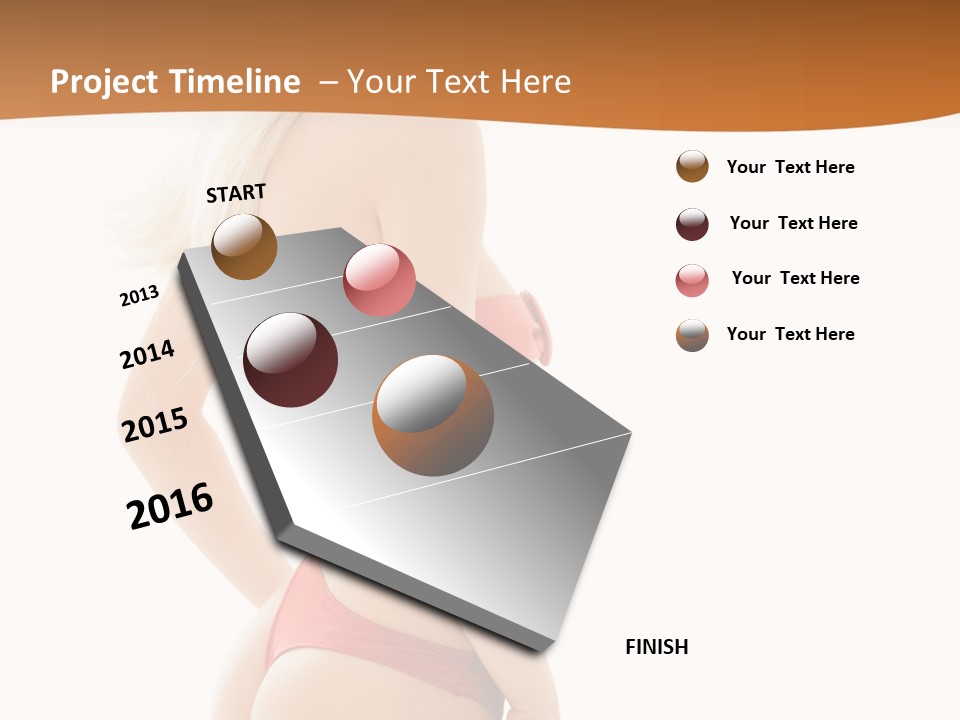 Project Timeline – Your Text Here

START

2013

2014

2015

2016

FINISH

Your Text Here

Your Text Here

Your Text Here

Your Text Here